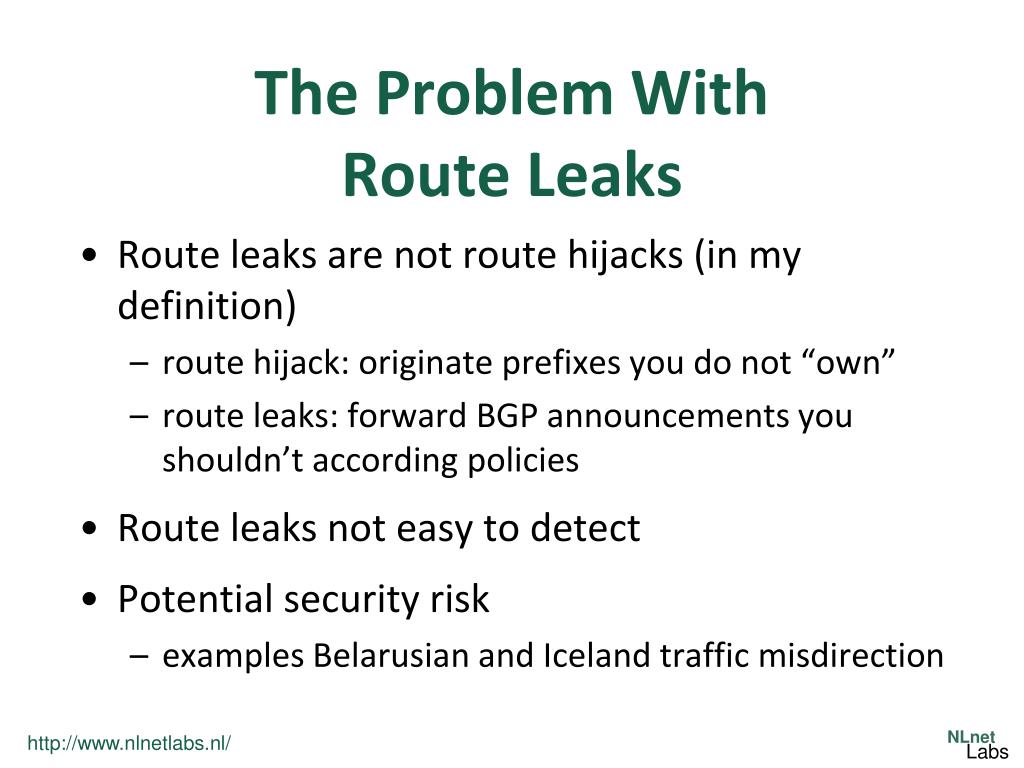 The Problem With Route Leaks

• Route leaks are not route hijacks (in my definition)
– route hijack: originate prefixes you do not “own”
– route leaks: forward BGP announcements you shouldn’t according policies

• Route leaks not easy to detect

• Potential security risk
– examples Belarusian and Iceland traffic misdirection

http://www.nlnetlabs.nl/

NLnet Labs